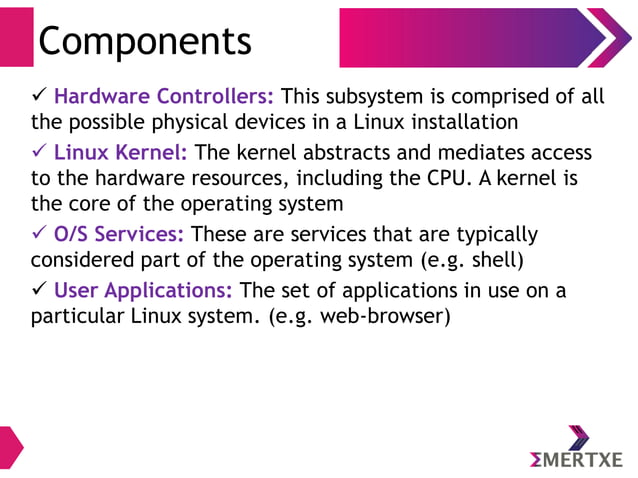 Components

✓ Hardware Controllers: This subsystem is comprised of all the possible physical devices in a Linux installation

✓ Linux Kernel: The kernel abstracts and mediates access to the hardware resources, including the CPU. A kernel is the core of the operating system

✓ O/S Services: These are services that are typically considered part of the operating system (e.g. shell)

✓ User Applications: The set of applications in use on a particular Linux system. (e.g. web-browser)

ΣMERTXE